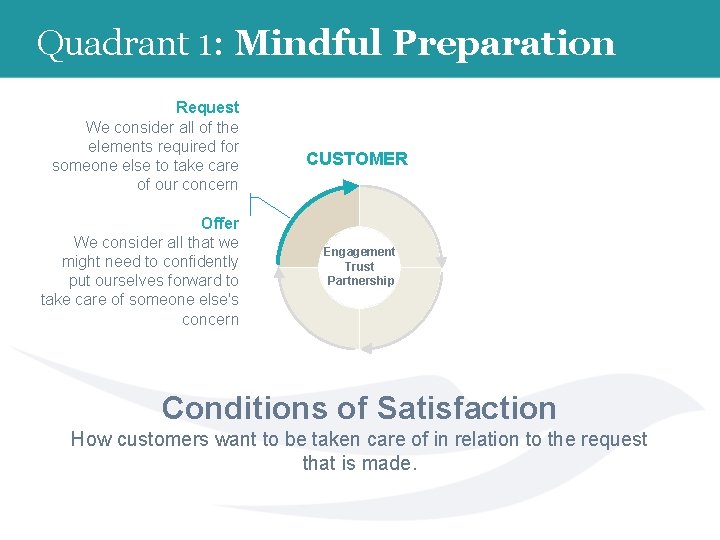 Quadrant 1: Mindful Preparation

Request
We consider all of the elements required for someone else to take care of our concern

Offer
We consider all that we might need to confidently put ourselves forward to take care of someone else's concern

CUSTOMER

Engagement
Trust
Partnership

Conditions of Satisfaction
How customers want to be taken care of in relation to the request that is made.